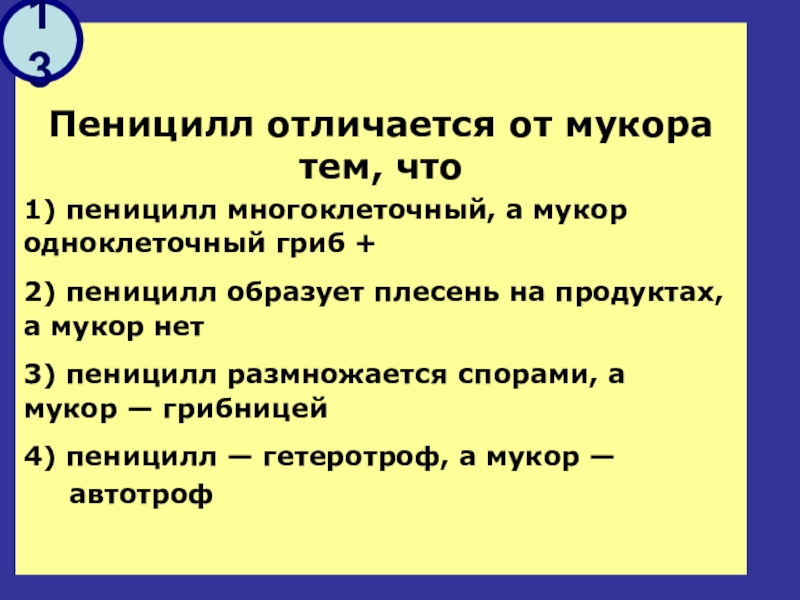 13

Пеницилл отличается от мукора тем, что

1) пеницилл многоклеточный, а мукор одноклеточный гриб +

2) пеницилл образует плесень на продуктах, а мукор нет

3) пеницилл размножается спорами, а мукор — грибницей

4) пеницилл — гетеротроф, а мукор — автотроф